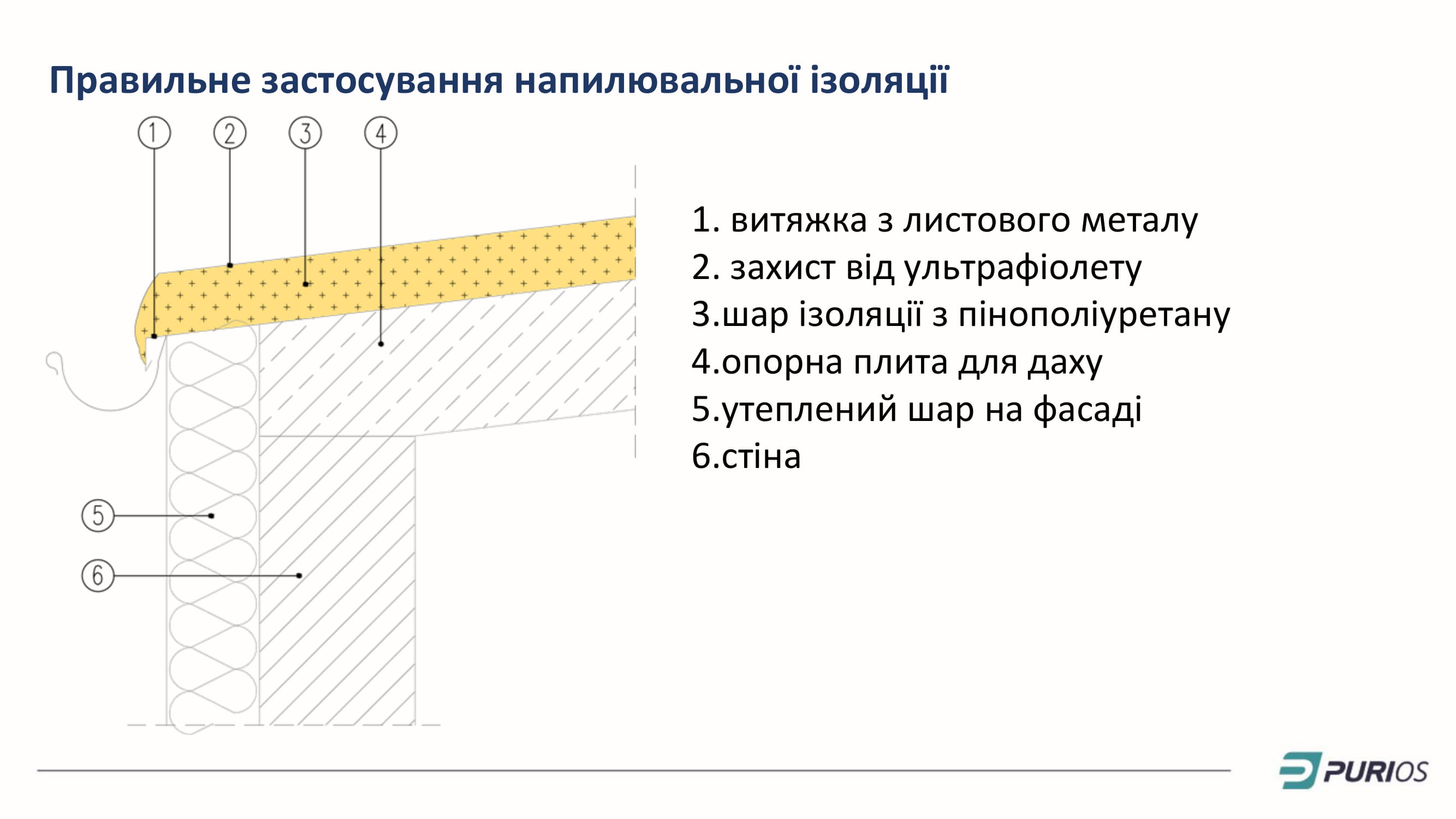 Правильне застосування напилювальної ізоляції

1 2 3 4

5

6

1. витяжка з листового металу
2. захист від ультрафіолету
3.шар ізоляції з пінополіуретану
4.опорна плита для даху
5.утеплений шар на фасаді
6.стіна

PURIOS